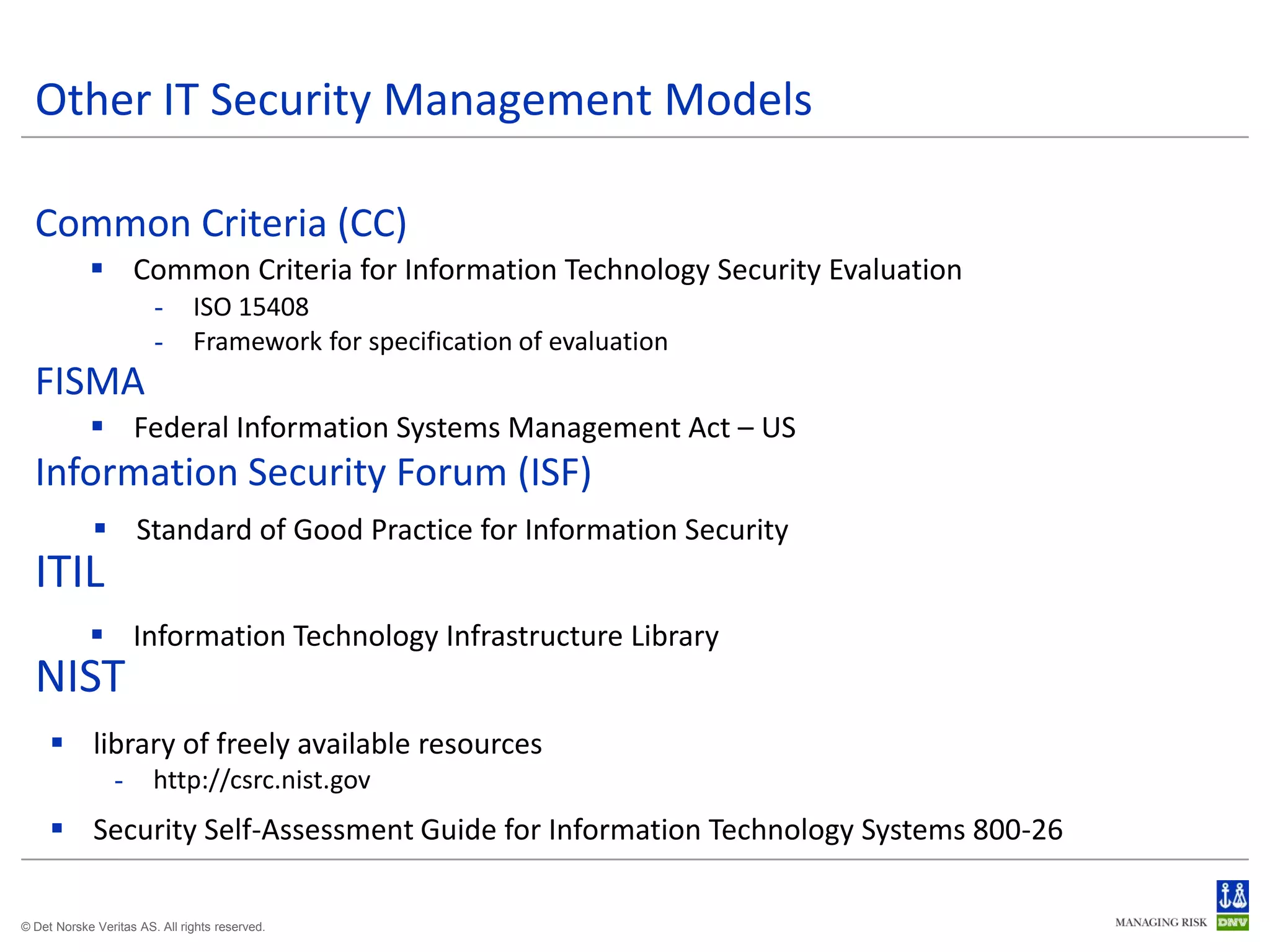 Other IT Security Management Models

Common Criteria (CC)

▪ Common Criteria for Information Technology Security Evaluation
- ISO 15408
- Framework for specification of evaluation

FISMA

▪ Federal Information Systems Management Act – US

Information Security Forum (ISF)

▪ Standard of Good Practice for Information Security

ITIL

▪ Information Technology Infrastructure Library

NIST

▪ library of freely available resources
- http://csrc.nist.gov

▪ Security Self-Assessment Guide for Information Technology Systems 800-26

© Det Norske Veritas AS. All rights reserved.

MANAGING RISK DNV